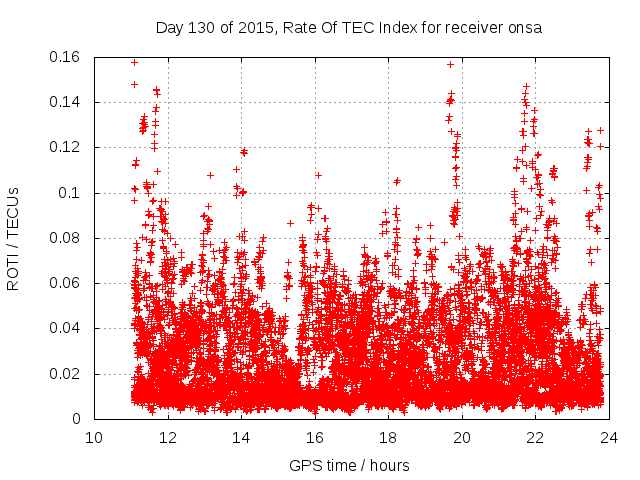 Day 130 of 2015, Rate Of TEC Index for receiver onsa

ROTI / TECUs

0.16
0.14
0.12
0.1
0.08
0.06
0.04
0.02
0

10
12
14
16
18
20
22
24

GPS time / hours